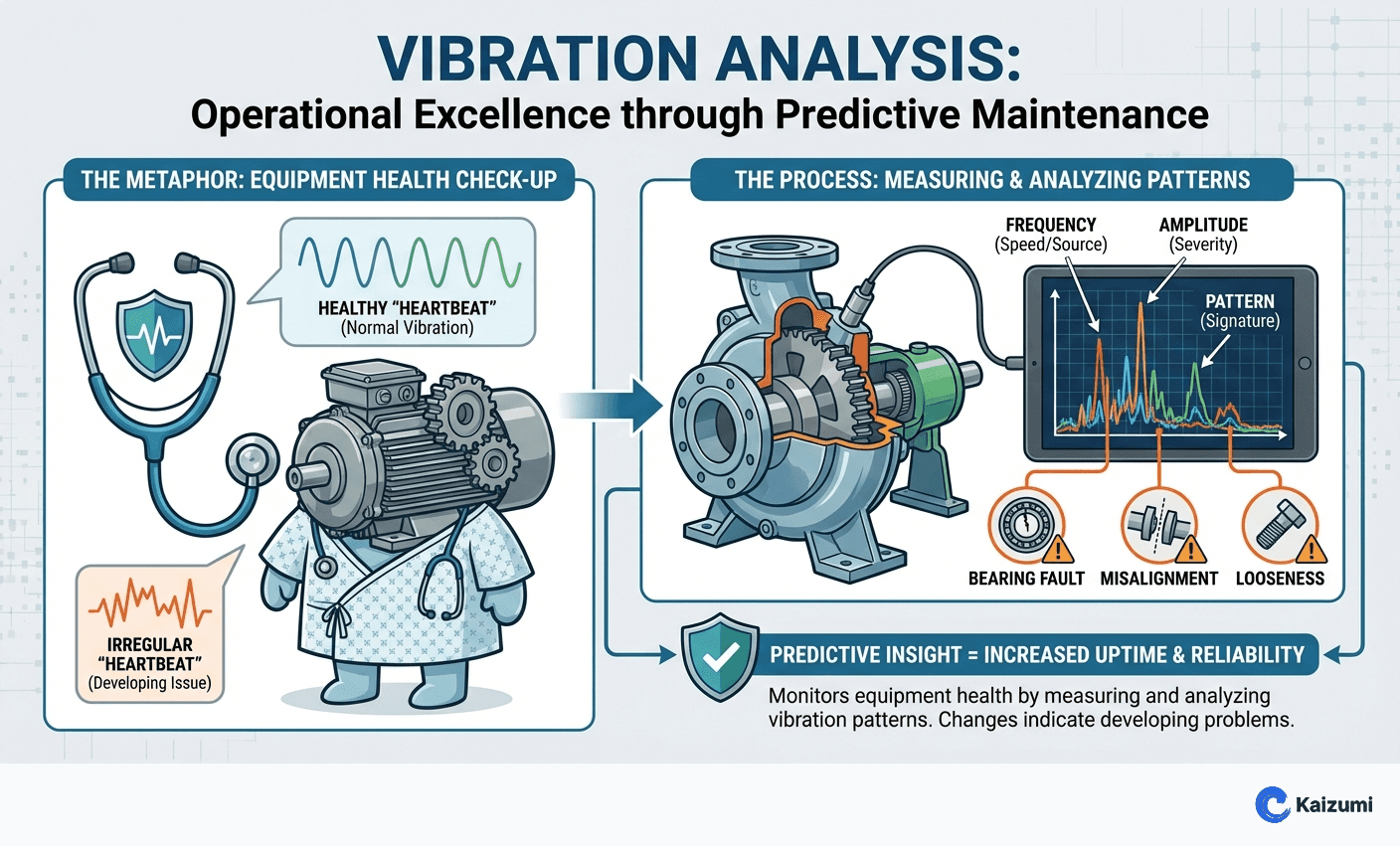 VIBRATION ANALYSIS:
Operational Excellence through Predictive Maintenance

THE METAPHOR: EQUIPMENT HEALTH CHECK-UP

HEALTHY "HEARTBEAT"
(Normal Vibration)

IRREGULAR "HEARTBEAT"
(Developing Issue)

THE PROCESS: MEASURING & ANALYZING PATTERNS

FREQUENCY
(Speed/Source)

AMPLITUDE
(Severity)

PATTERN
(Signature)

BEARING FAULT

MISALIGNMENT

LOOSENESS

PREDICTIVE INSIGHT = INCREASED UPTIME & RELIABILITY

Monitors equipment health by measuring and analyzing vibration patterns. Changes indicate developing problems.

Kaizumi